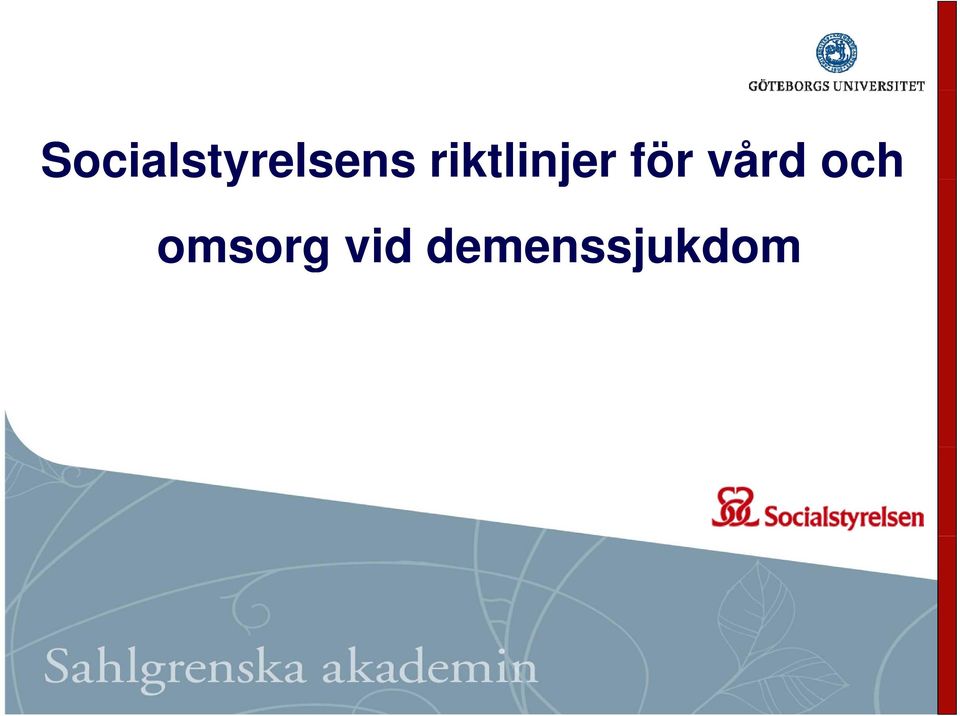 GÖTEBORGS UNIVERSITET

Socialstyrelsens riktlinjer för vård och omsorg vid demenssjukdom

Socialstyrelsen

Sahlgrenska akademin